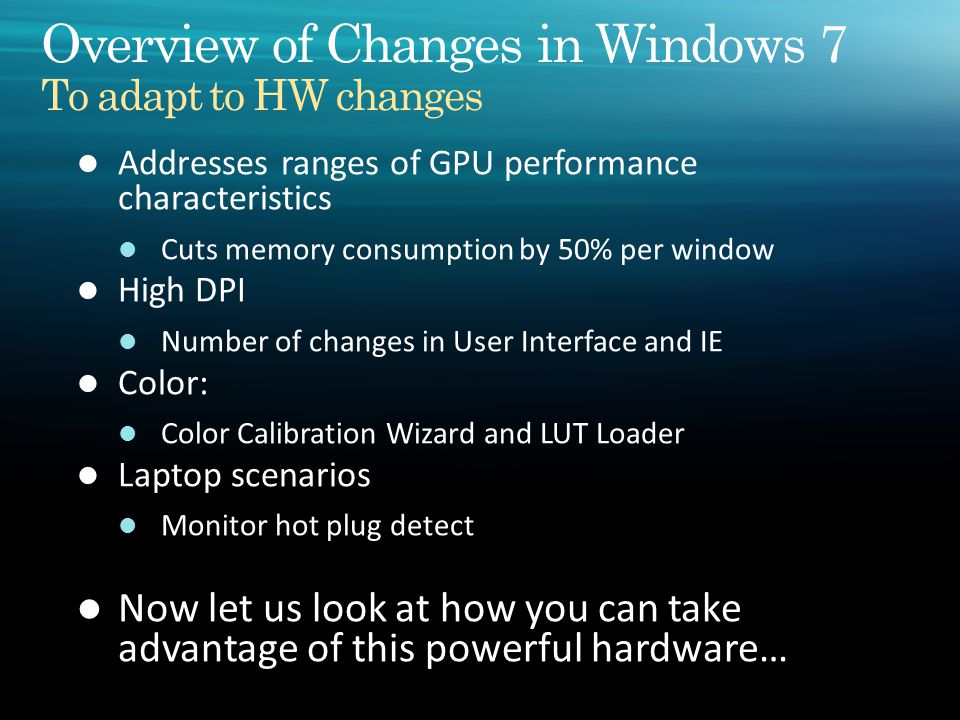 Overview of Changes in Windows 7
To adapt to HW changes

- Addresses ranges of GPU performance characteristics
  - Cuts memory consumption by 50% per window
- High DPI
  - Number of changes in User Interface and IE
- Color:
  - Color Calibration Wizard and LUT Loader
- Laptop scenarios
  - Monitor hot plug detect

- Now let us look at how you can take advantage of this powerful hardware…